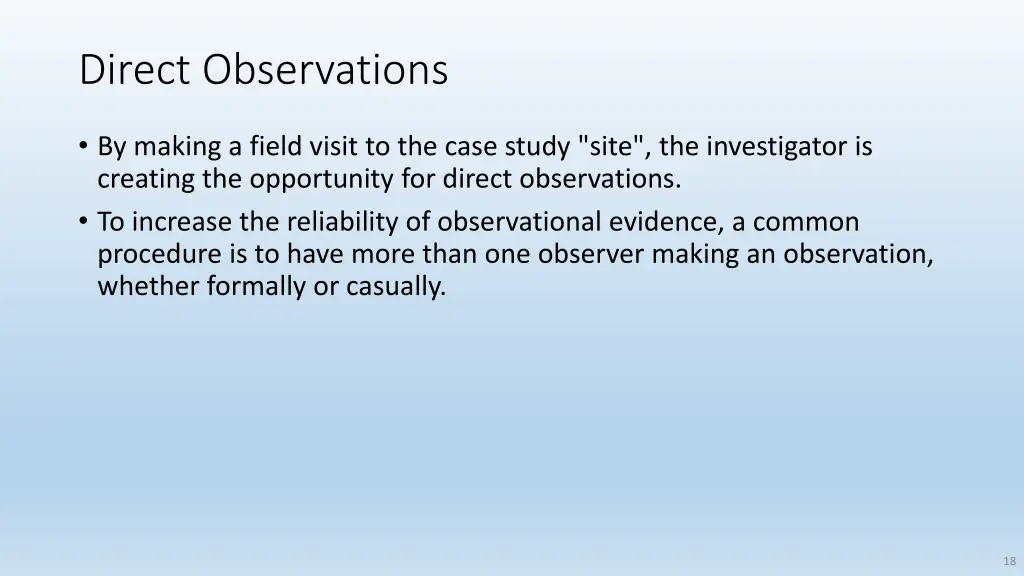 Direct Observations

• By making a field visit to the case study "site", the investigator is creating the opportunity for direct observations.

• To increase the reliability of observational evidence, a common procedure is to have more than one observer making an observation, whether formally or casually.

18